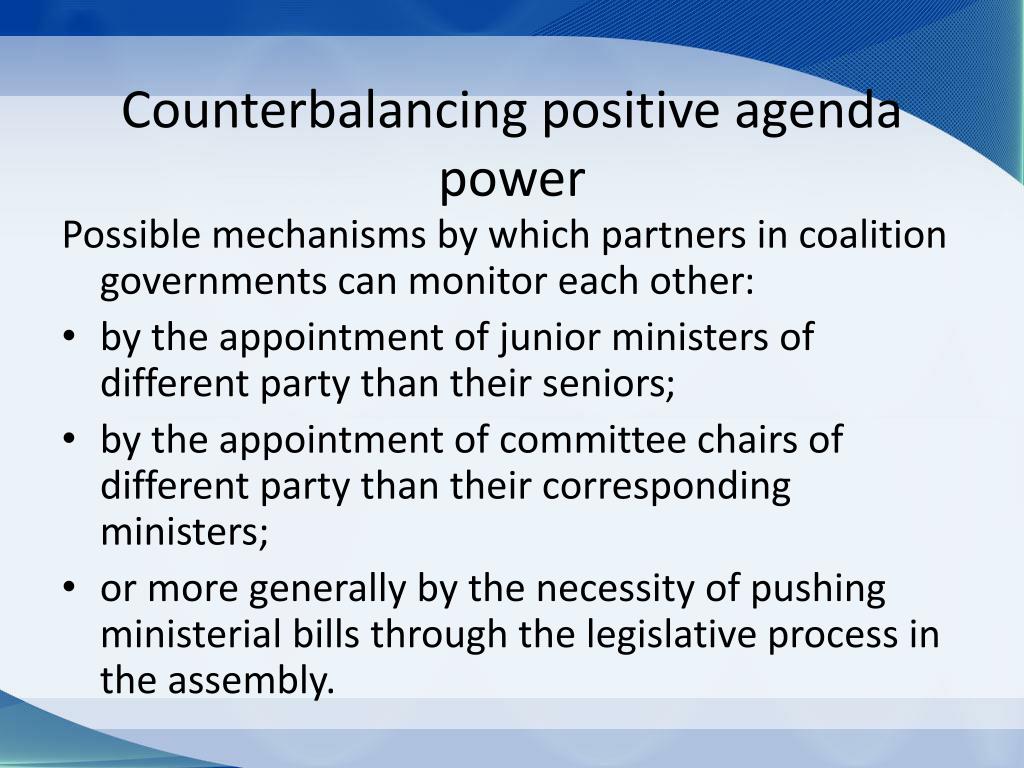 Counterbalancing positive agenda power

Possible mechanisms by which partners in coalition governments can monitor each other:

• by the appointment of junior ministers of different party than their seniors;
• by the appointment of committee chairs of different party than their corresponding ministers;
• or more generally by the necessity of pushing ministerial bills through the legislative process in the assembly.